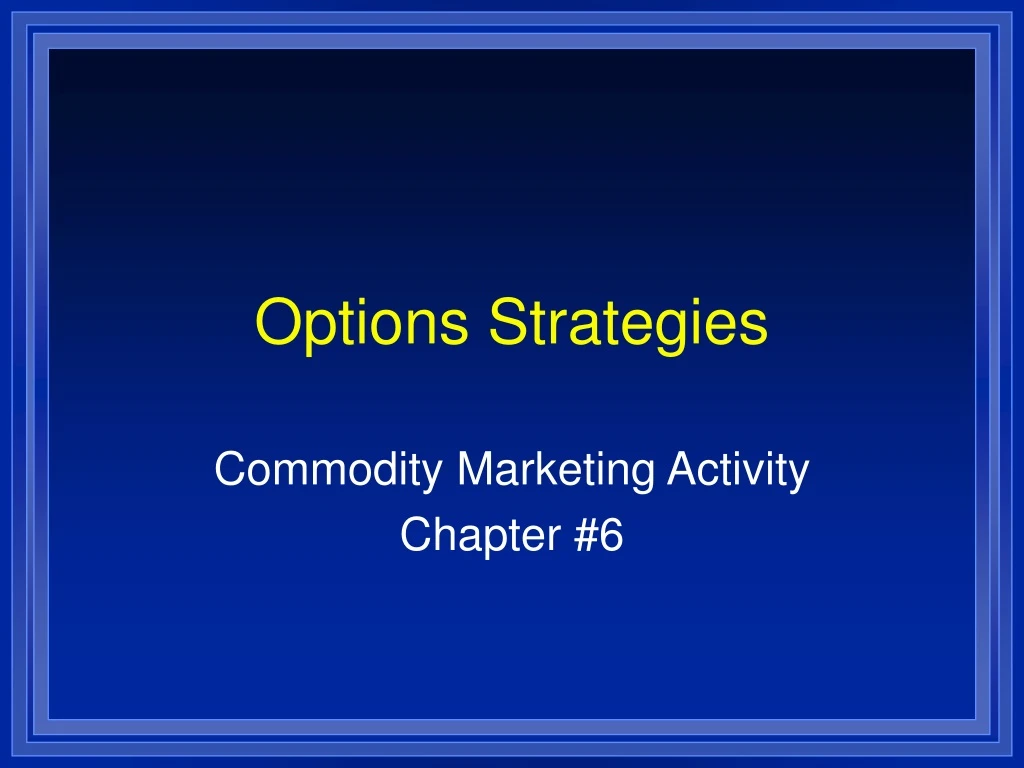 Options Strategies

Commodity Marketing Activity
Chapter #6